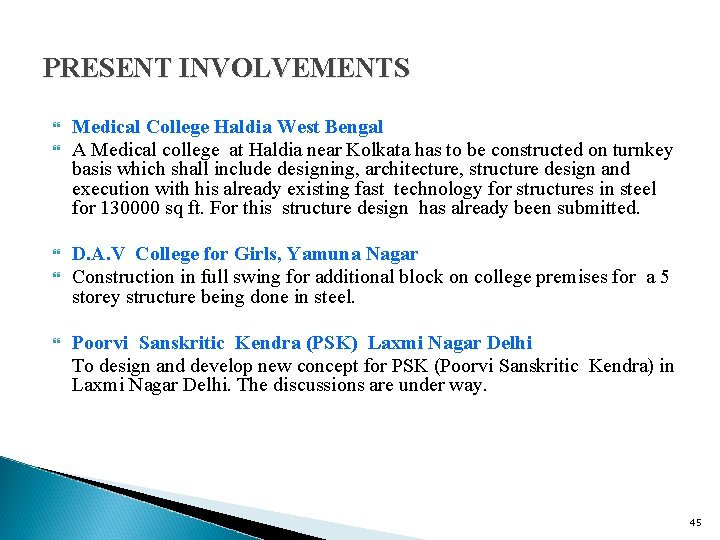 PRESENT INVOLVEMENTS

Medical College Haldia West Bengal

A Medical college at Haldia near Kolkata has to be constructed on turnkey basis which shall include designing, architecture, structure design and execution with his already existing fast technology for structures in steel for 130000 sq ft. For this structure design has already been submitted.

D.A.V College for Girls, Yamuna Nagar

Construction in full swing for additional block on college premises for a 5 storey structure being done in steel.

Poorvi Sanskritic Kendra (PSK) Laxmi Nagar Delhi

To design and develop new concept for PSK (Poorvi Sanskritic Kendra) in Laxmi Nagar Delhi. The discussions are under way.

45